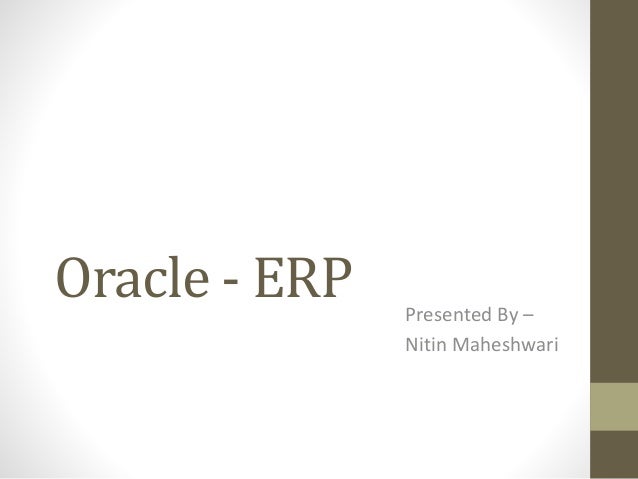 Oracle - ERP

Presented By –
Nitin Maheshwari